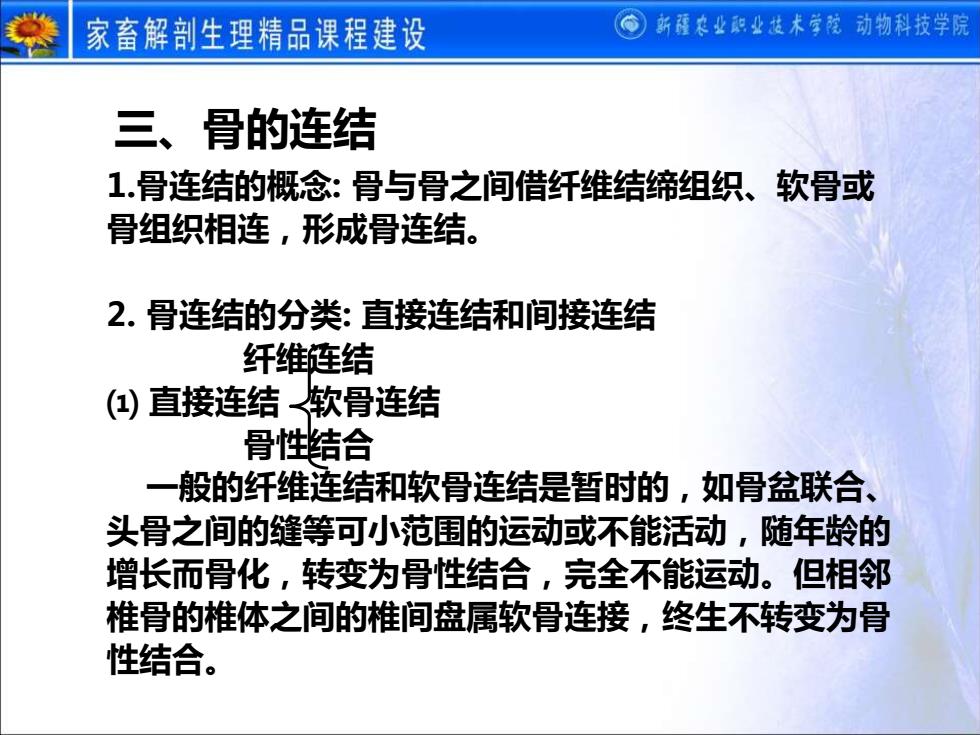 家畜解剖生理精品课程建设

新疆农业职业技术学院 动物科技学院

三、骨的连结

1.骨连结的概念: 骨与骨之间借纤维结缔组织、软骨或骨组织相连，形成骨连结。

2. 骨连结的分类: 直接连结和间接连结

纤维连结
(1) 直接连结 软骨连结
骨性结合

一般的纤维连结和软骨连结是暂时的，如骨盆联合、头骨之间的缝等可小范围的运动或不能活动，随年龄的增长而骨化，转变为骨性结合，完全不能运动。但相邻椎骨的椎体之间的椎间盘属软骨连接，终生不转变为骨性结合。